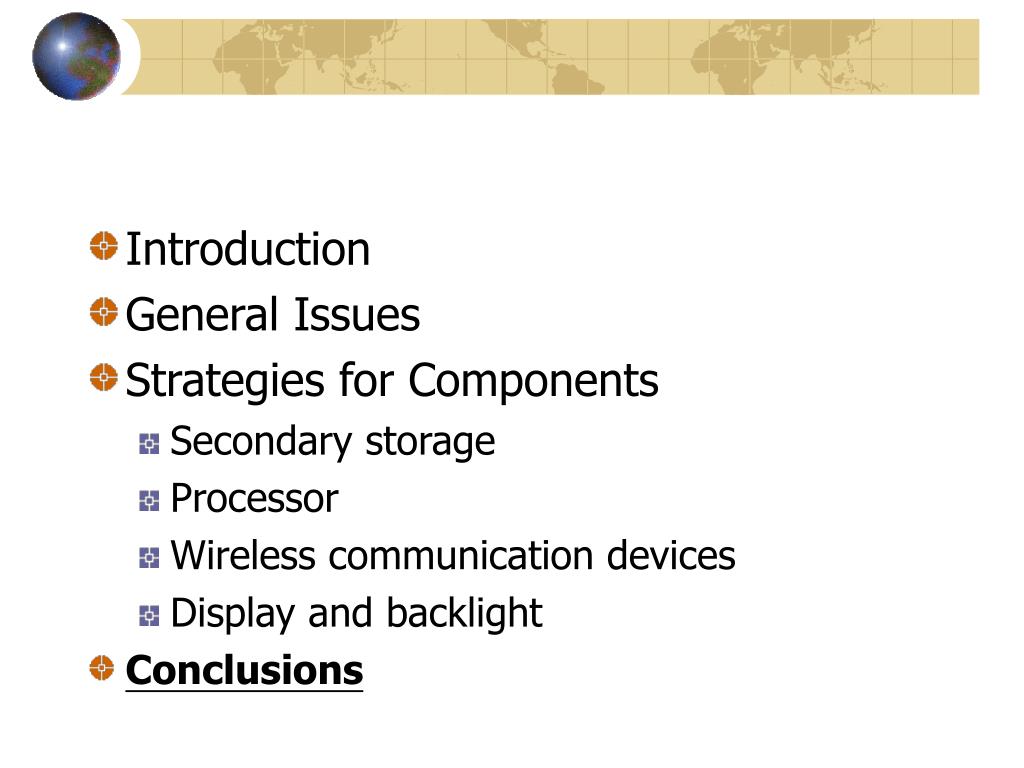 Introduction
General Issues
Strategies for Components
Secondary storage
Processor
Wireless communication devices
Display and backlight
Conclusions